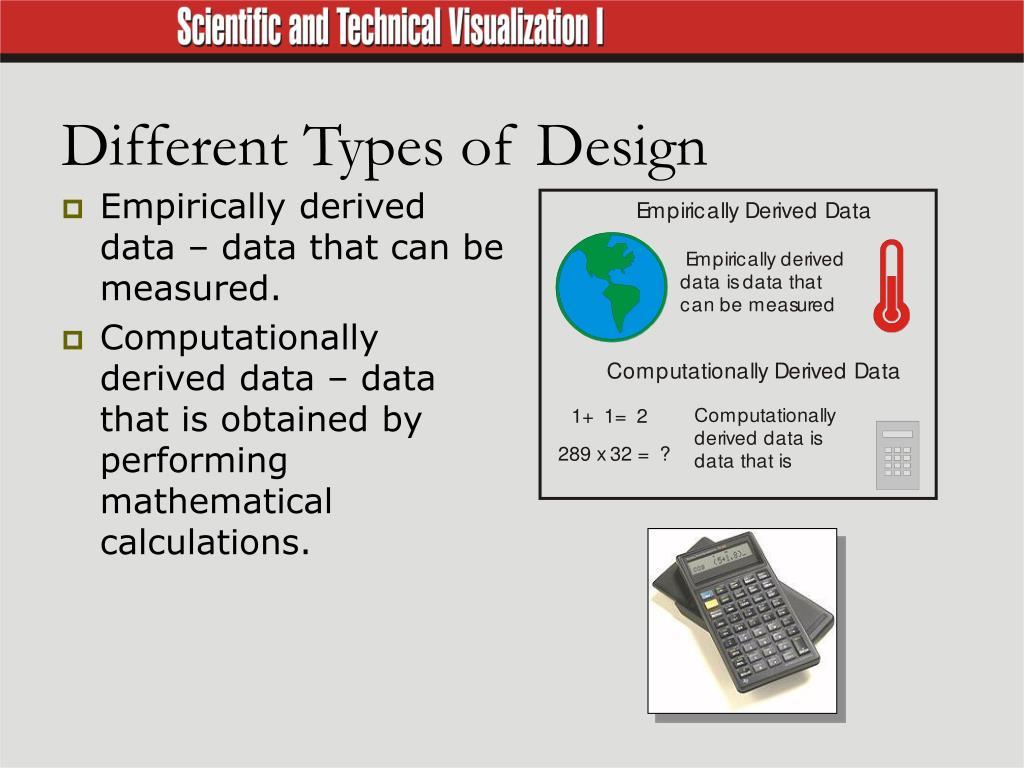 Scientific and Technical Visualization I

Different Types of Design

Empirically derived data – data that can be measured.

Computationally derived data – data that is obtained by performing mathematical calculations.

Empirically Derived Data

Empirically derived data is data that can be measured

Computationally Derived Data

1+ 1= 2

289 x 32 = ?

Computationally derived data is data that is